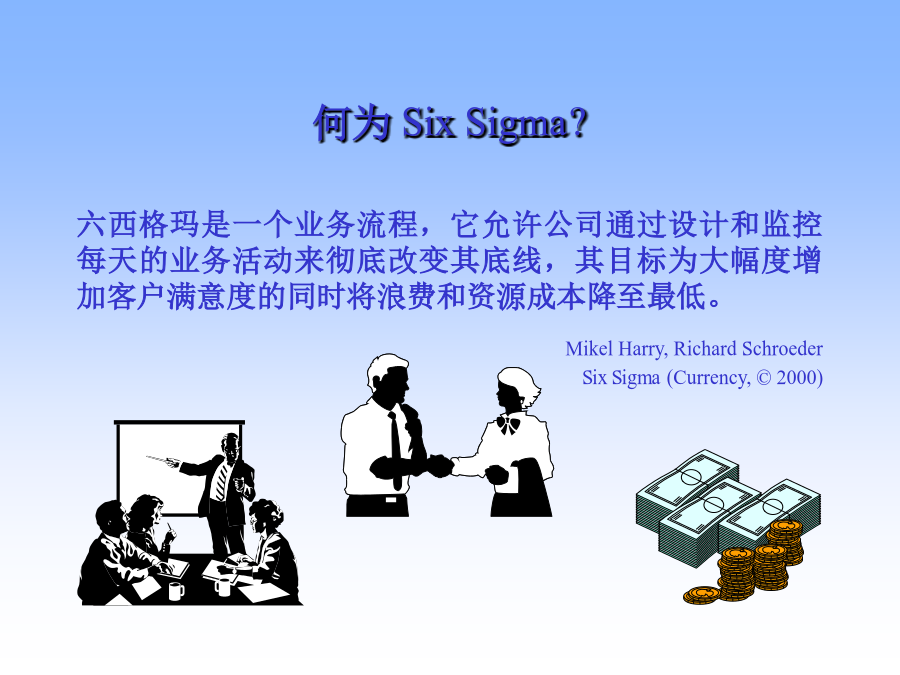 何为 Six Sigma?

六西格玛是一个业务流程，它允许公司通过设计和监控每天的业务活动来彻底改变其底线，其目标为大幅度增加客户满意度的同时将浪费和资源成本降至最低。

Mikel Harry, Richard Schroeder
Six Sigma (Currency, © 2000)